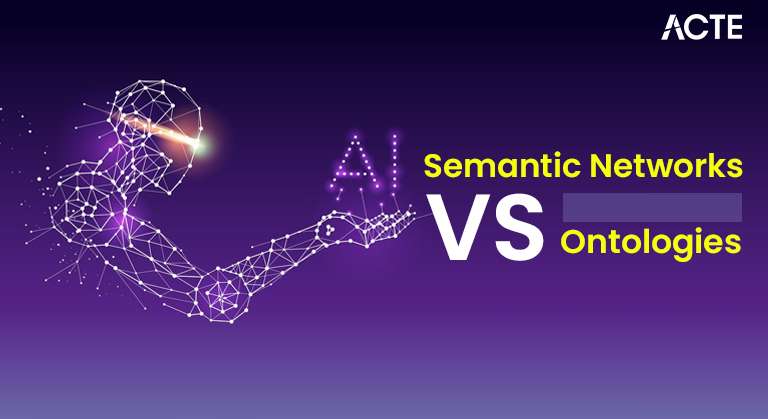 ACTE

AI

Semantic Networks

VS

Ontologies